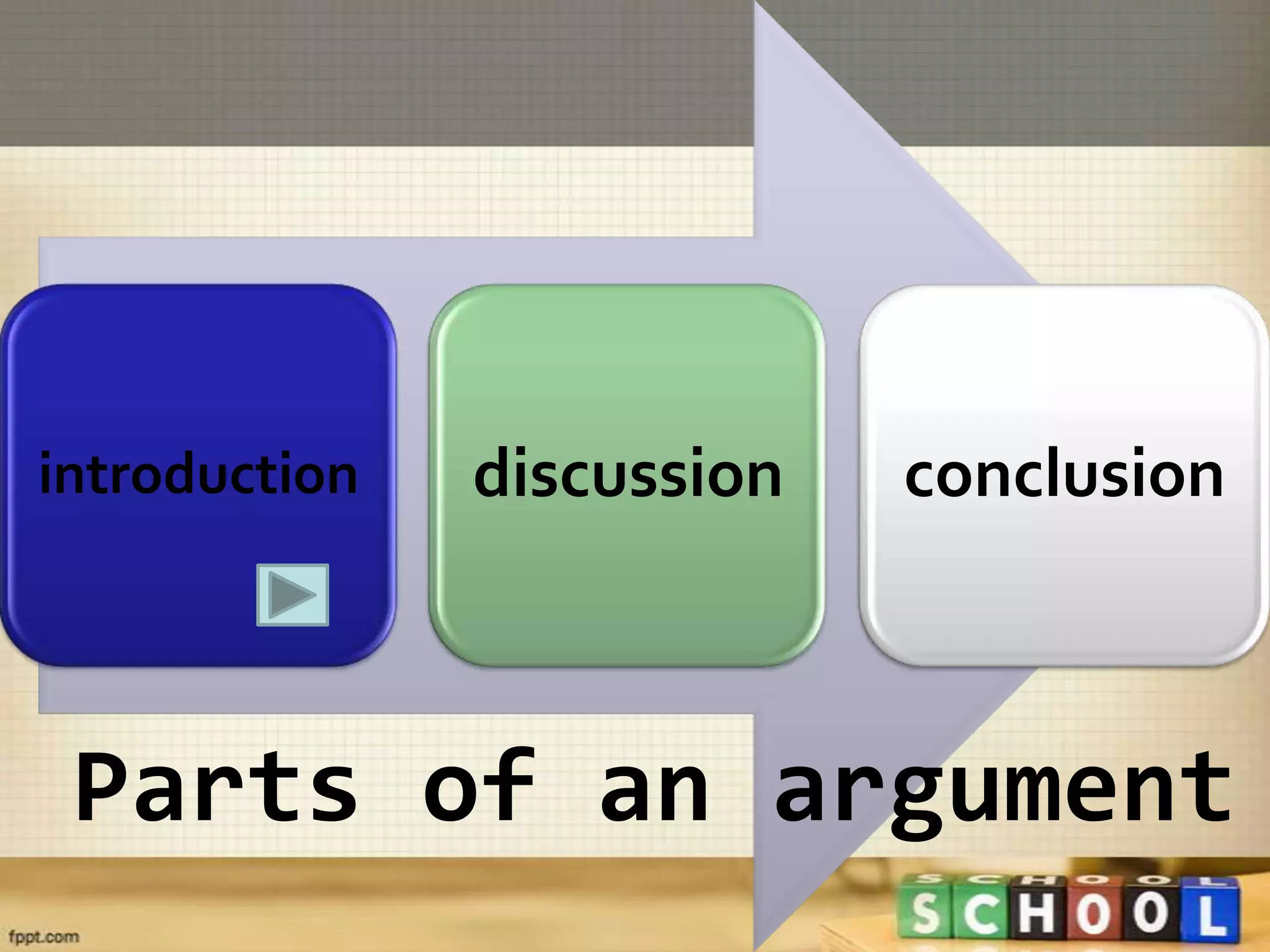 introduction

discussion

conclusion

Parts of an argument

SCHOOL

fppt.com